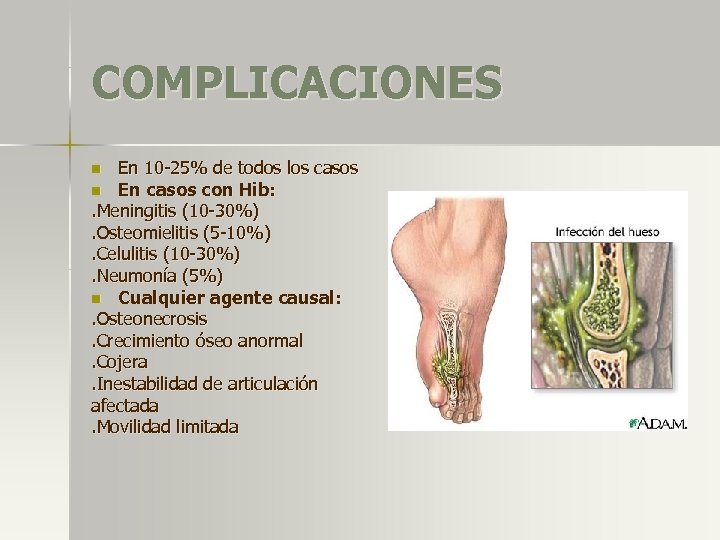 COMPLICACIONES

En 10-25% de todos los casos
En casos con Hib:
.Meningitis (10-30%)
.Osteomielitis (5-10%)
.Celulitis (10-30%)
.Neumonía (5%)
Cualquier agente causal:
.Osteonecrosis
.Crecimiento óseo anormal
.Cojera
.Inestabilidad de articulación afectada
.Movilidad limitada

Infección del hueso

A.D.A.M.